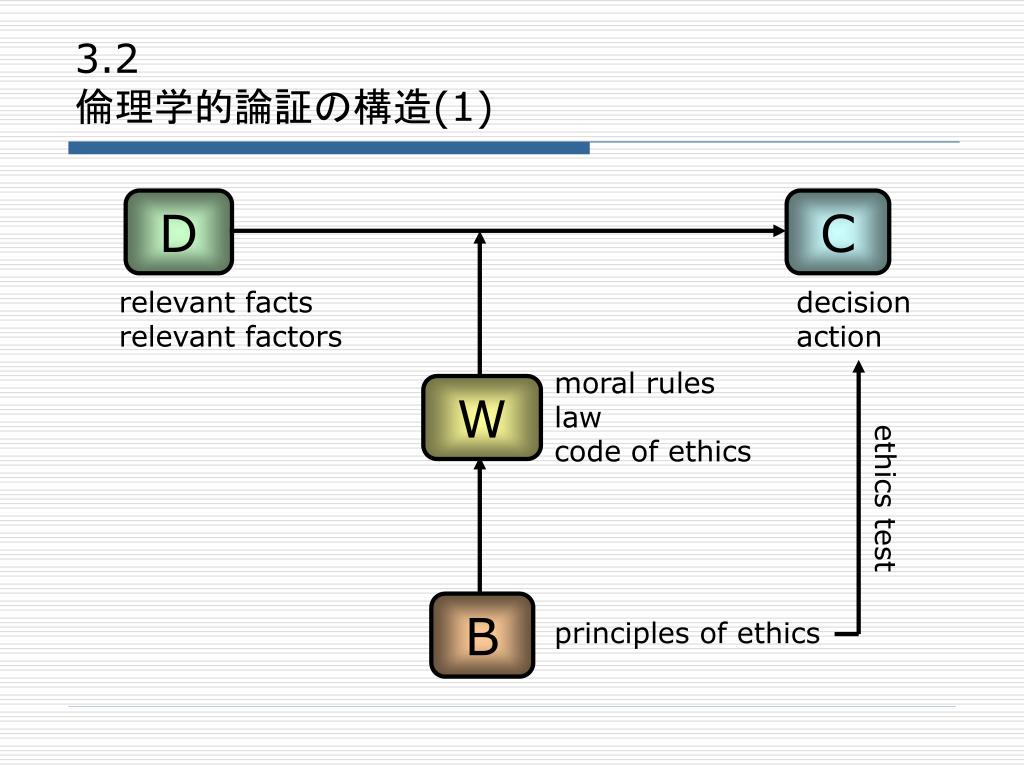 3.2
倫理学的論証の構造(1)

D

relevant facts
relevant factors

C

decision
action

W

moral rules
law
code of ethics

ethics test

B

principles of ethics